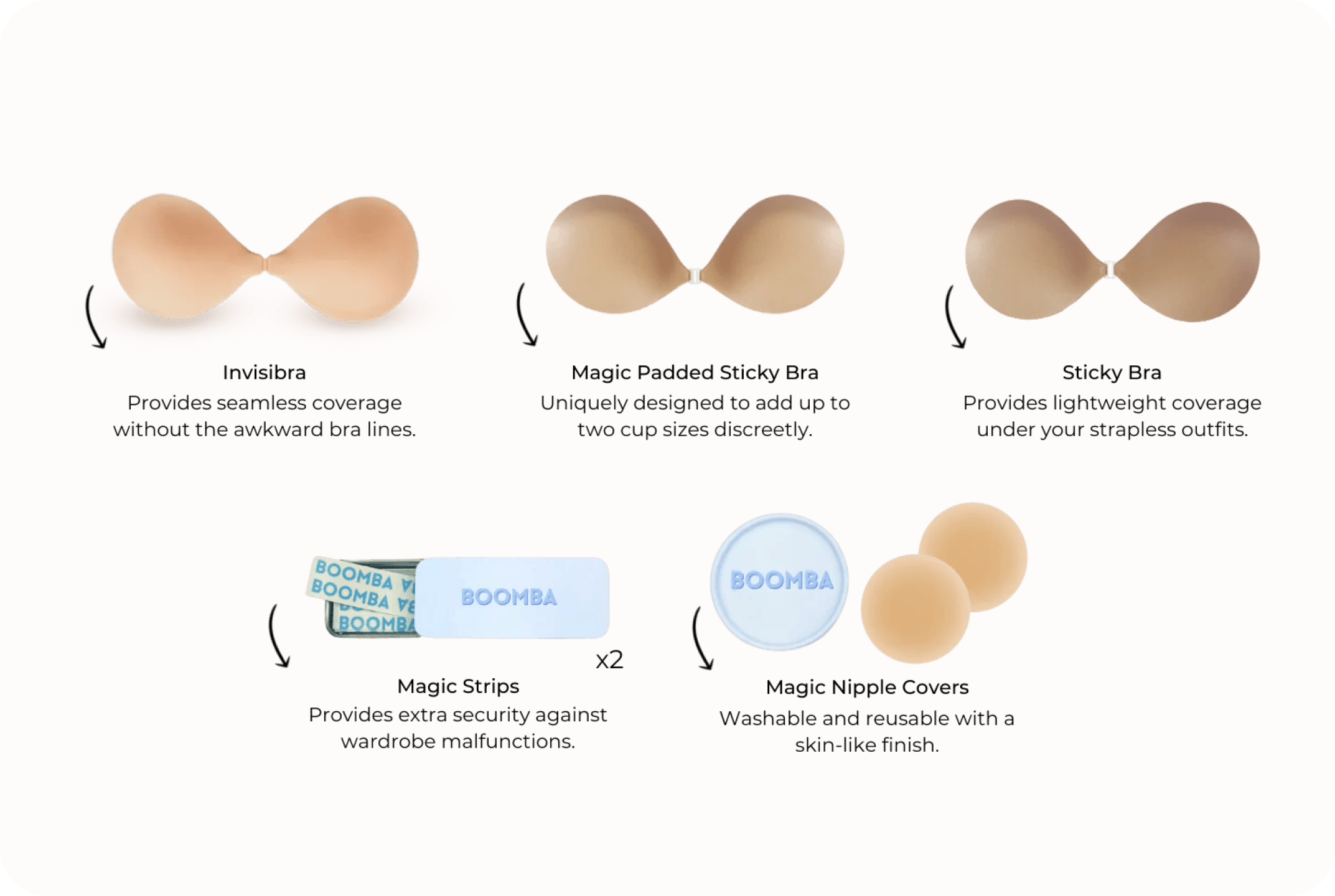 Invisibra
Provides seamless coverage without the awkward bra lines.

Magic Padded Sticky Bra
Uniquely designed to add up to two cup sizes discreetly.

Sticky Bra
Provides lightweight coverage under your strapless outfits.

BOOMBA
BOOMBA
BOOMBA
BOOMBA
x2

Magic Strips
Provides extra security against wardrobe malfunctions.

BOOMBA

Magic Nipple Covers
Washable and reusable with a skin-like finish.